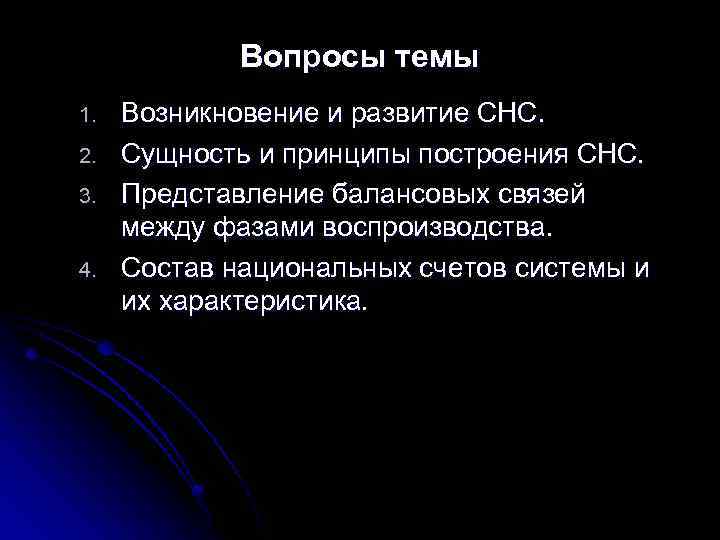 Вопросы темы

1. Возникновение и развитие СНС.
2. Сущность и принципы построения СНС.
3. Представление балансовых связей между фазами воспроизводства.
4. Состав национальных счетов системы и их характеристика.